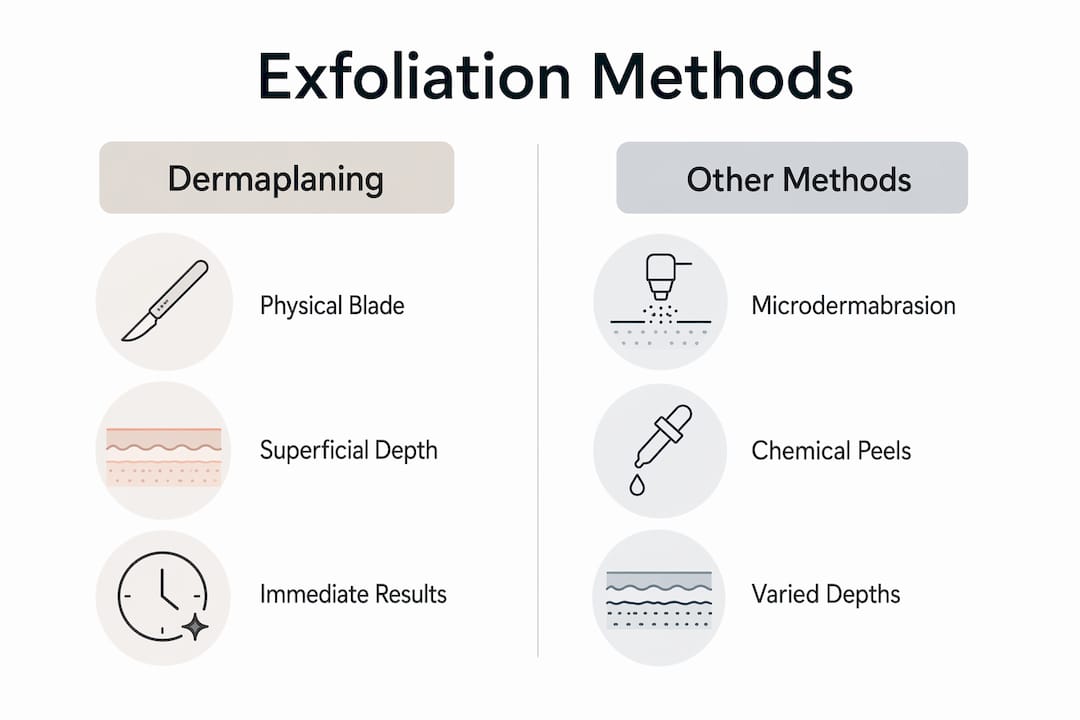 Exfoliation Methods

Dermaplaning

Physical Blade

Superficial Depth

Immediate Results

Other Methods

Microdermabrasion

Chemical Peels

Varied Depths